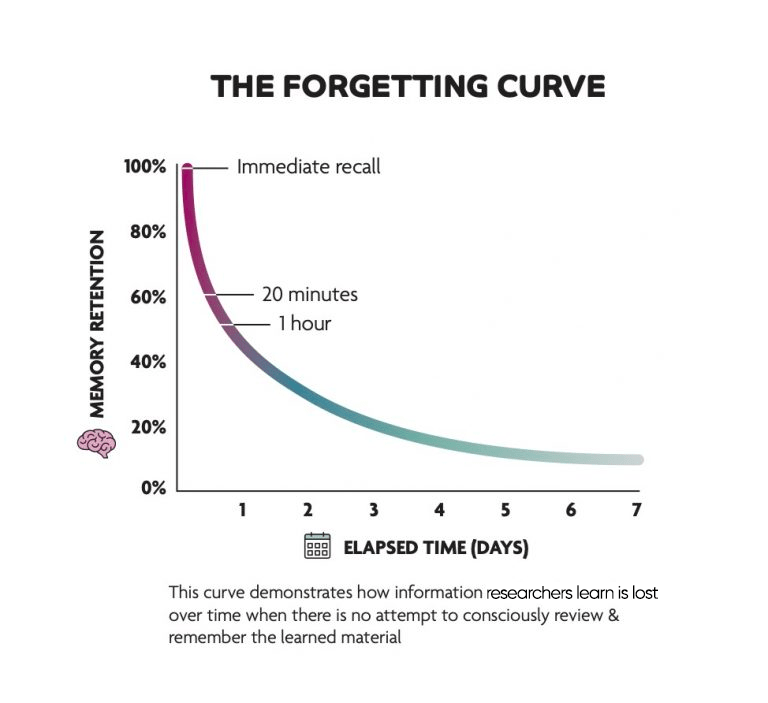 THE FORGETTING CURVE

MEMORY RETENTION

100%
80%
60%
40%
20%
0%

Immediate recall
20 minutes
1 hour

1 2 3 4 5 6 7

ELAPSED TIME (DAYS)

This curve demonstrates how information researchers learn is lost over time when there is no attempt to consciously review & remember the learned material